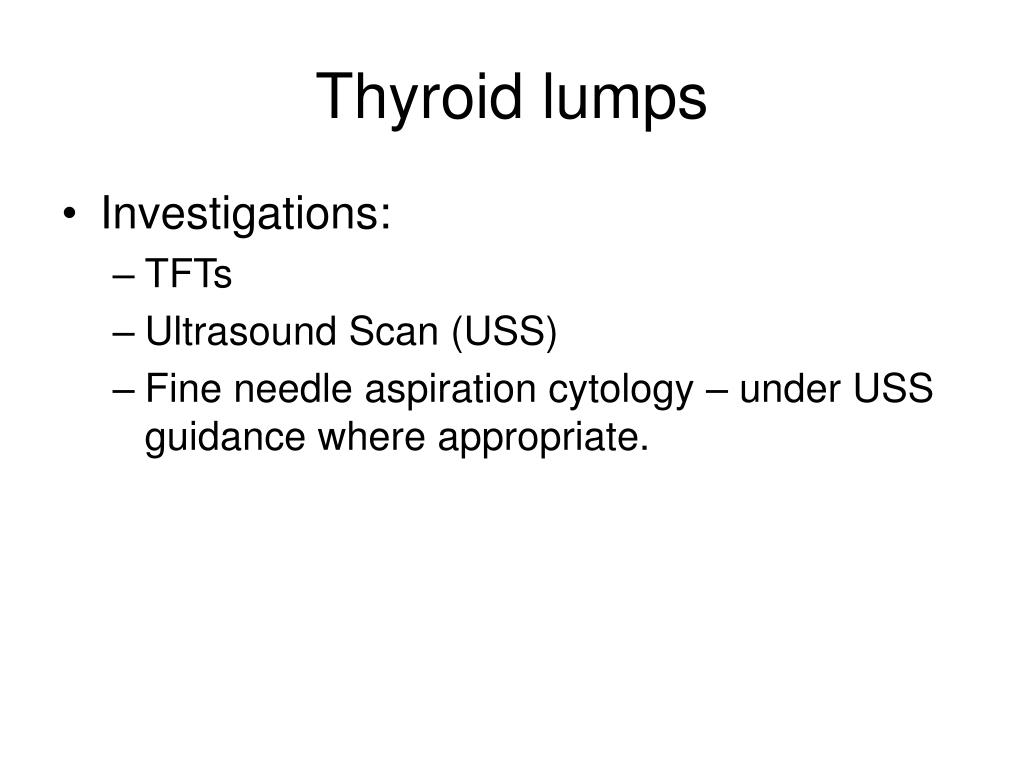 Thyroid lumps

• Investigations:
– TFTs
– Ultrasound Scan (USS)
– Fine needle aspiration cytology – under USS guidance where appropriate.